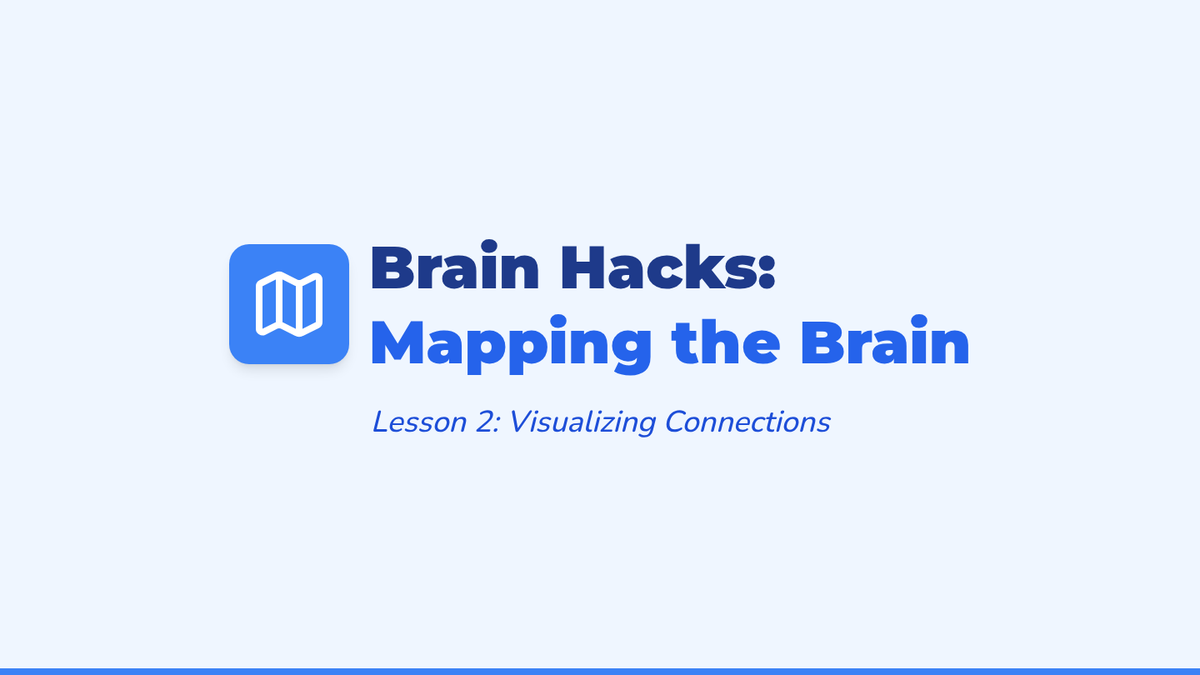 Brain Hacks:
Mapping the Brain

Lesson 2: Visualizing Connections